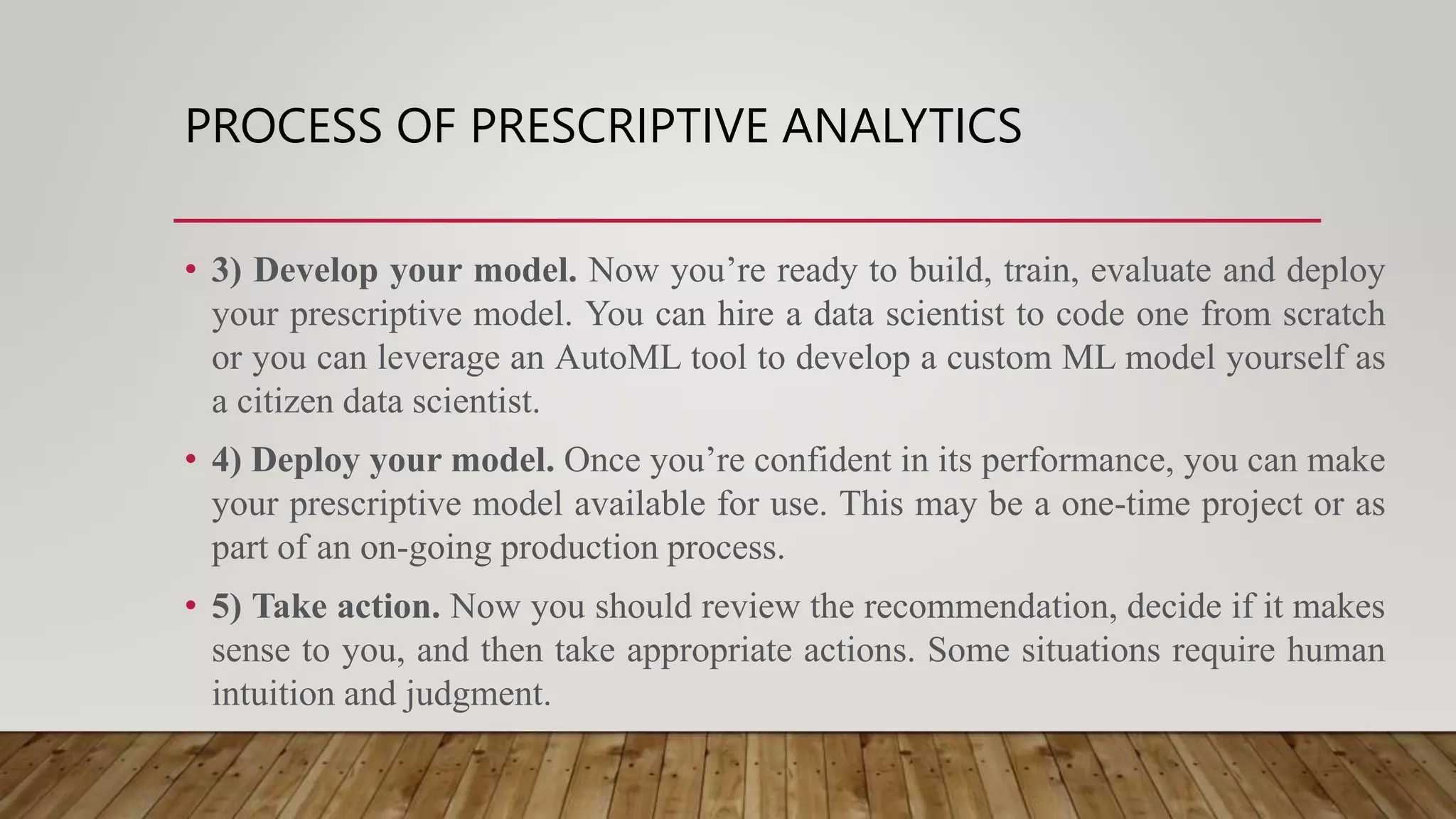 PROCESS OF PRESCRIPTIVE ANALYTICS

• 3) Develop your model. Now you’re ready to build, train, evaluate and deploy your prescriptive model. You can hire a data scientist to code one from scratch or you can leverage an AutoML tool to develop a custom ML model yourself as a citizen data scientist.

• 4) Deploy your model. Once you’re confident in its performance, you can make your prescriptive model available for use. This may be a one-time project or as part of an on-going production process.

• 5) Take action. Now you should review the recommendation, decide if it makes sense to you, and then take appropriate actions. Some situations require human intuition and judgment.